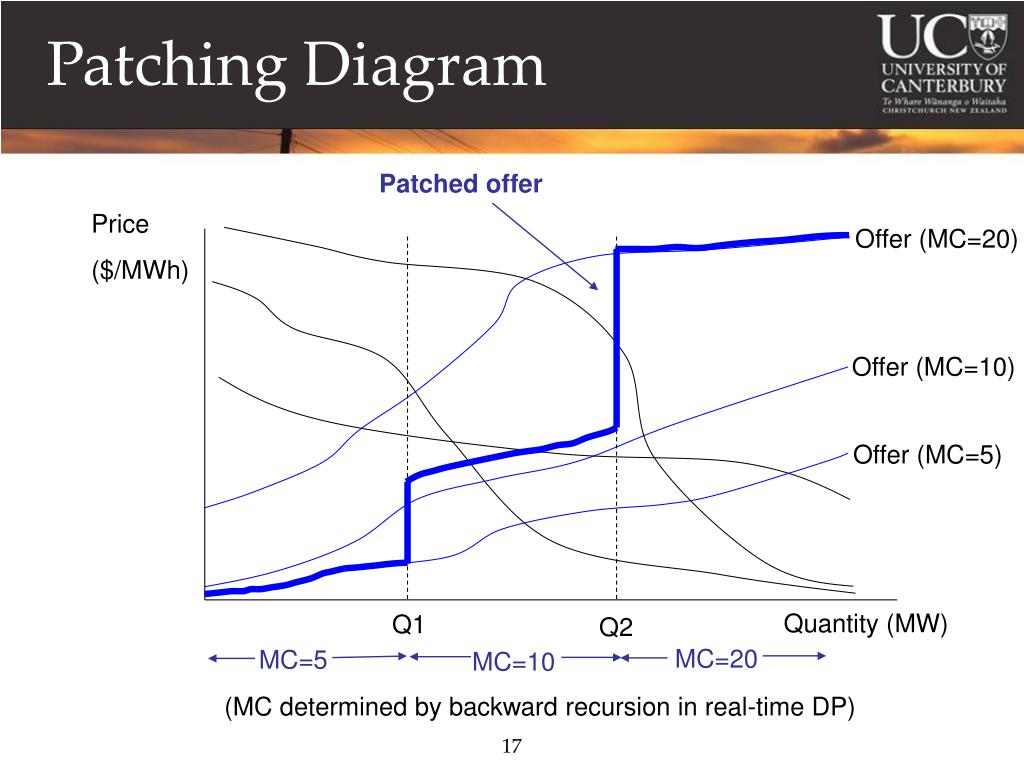 Patching Diagram

UC
UNIVERSITY OF CANTERBURY
Te Whare Wānanga o Waitaha
CHRISTCHURCH NEW ZEALAND

Patched offer

Price
($/MWh)

Offer (MC=20)

Offer (MC=10)

Offer (MC=5)

Q1

Q2

Quantity (MW)

MC=5

MC=10

MC=20

(MC determined by backward recursion in real-time DP)

17